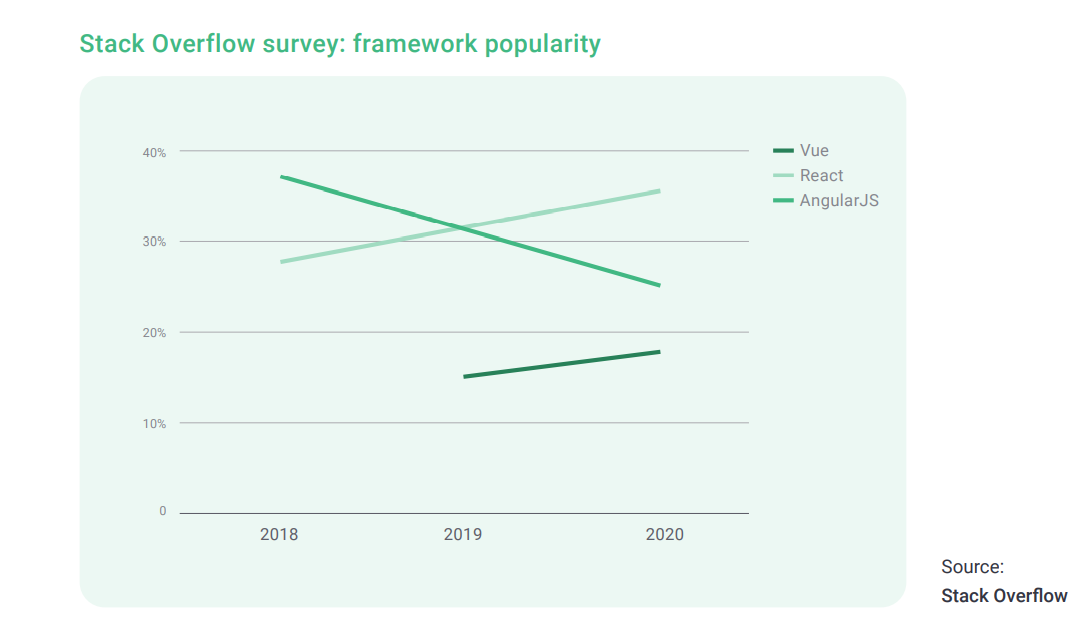 Stack Overflow survey: framework popularity

40%
30%
20%
10%
0

2018
2019
2020

Vue
React
AngularJS

Source:
Stack Overflow